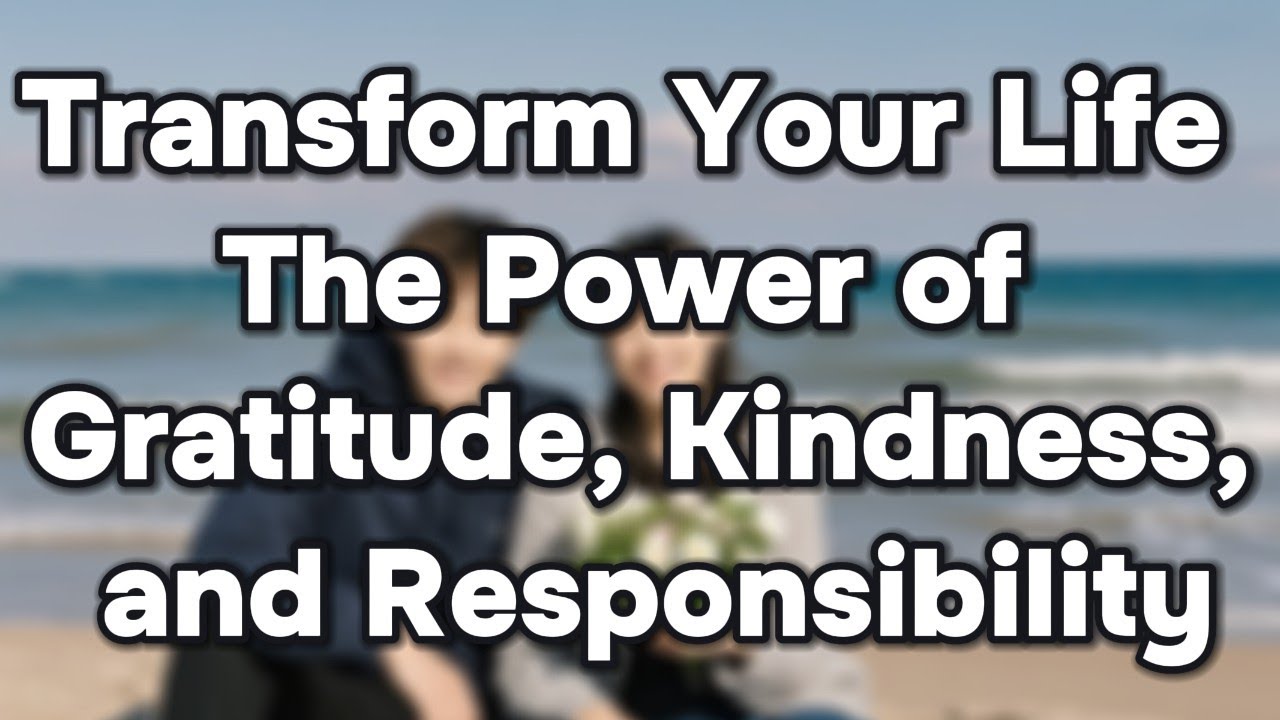 Transform Your Life The Power of Gratitude, Kindness, and Responsibility